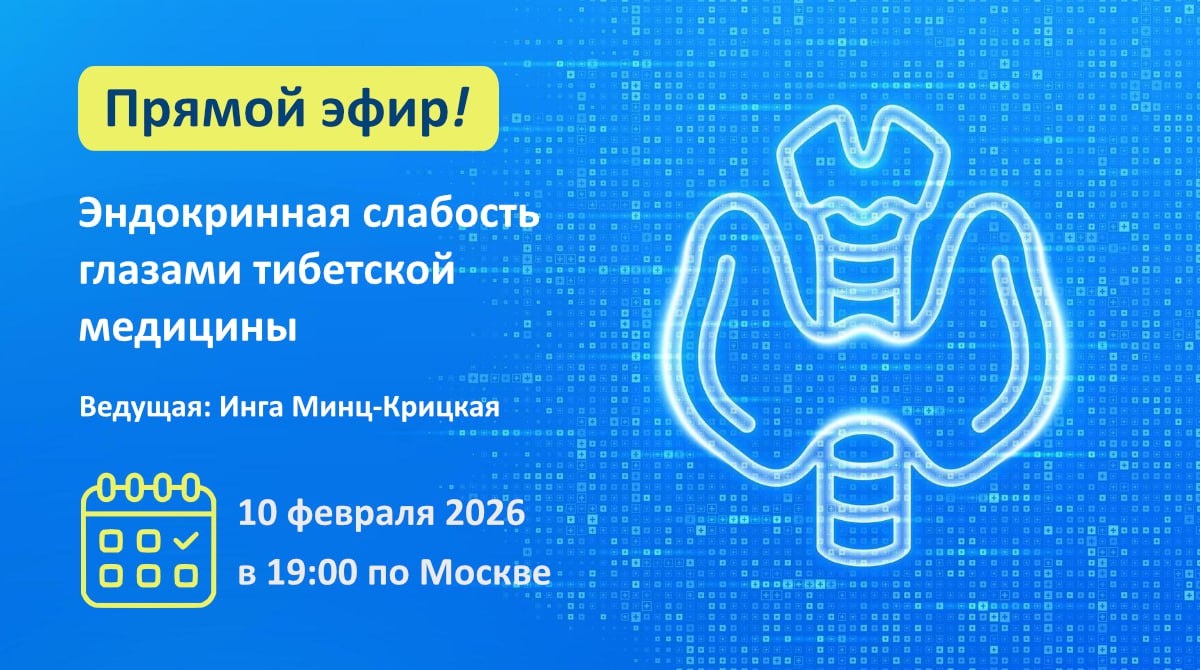 Прямой эфир!

Эндокринная слабость глазами тибетской медицины

Ведущая: Инга Минц-Крицкая

10 февраля 2026
в 19:00 по Москве